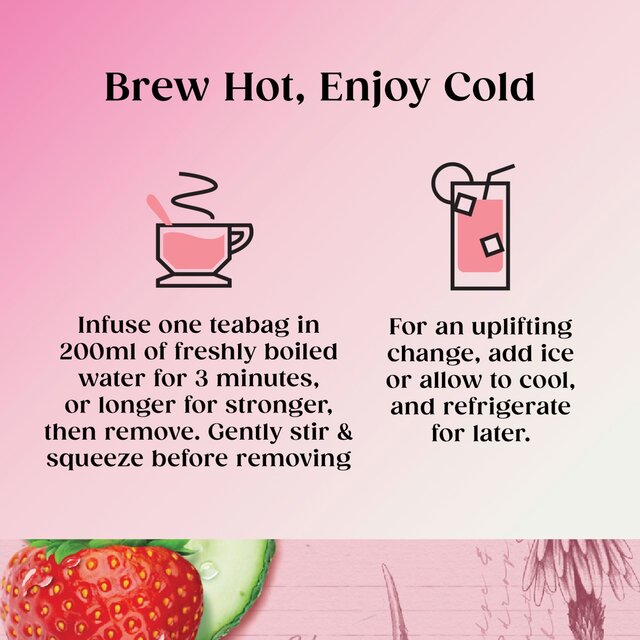 Brew Hot, Enjoy Cold

Infuse one teabag in 200ml of freshly boiled water for 3 minutes, or longer for stronger, then remove. Gently stir & squeeze before removing

For an uplifting change, add ice or allow to cool, and refrigerate for later.